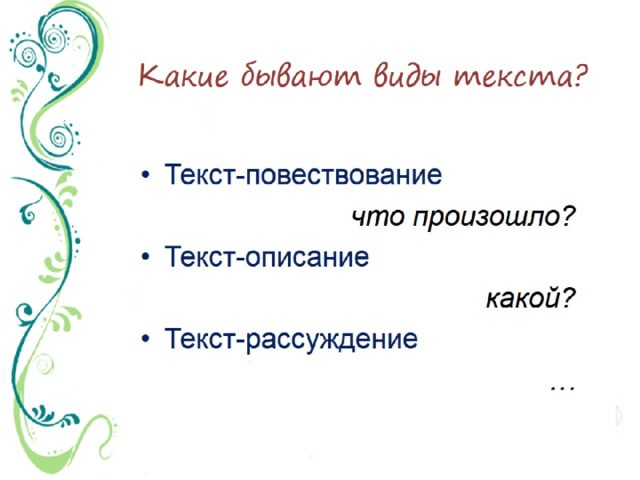 Какие бывают виды текста?

• Текст-повествование

что произошло?

• Текст-описание

какой?

• Текст-рассуждение

…